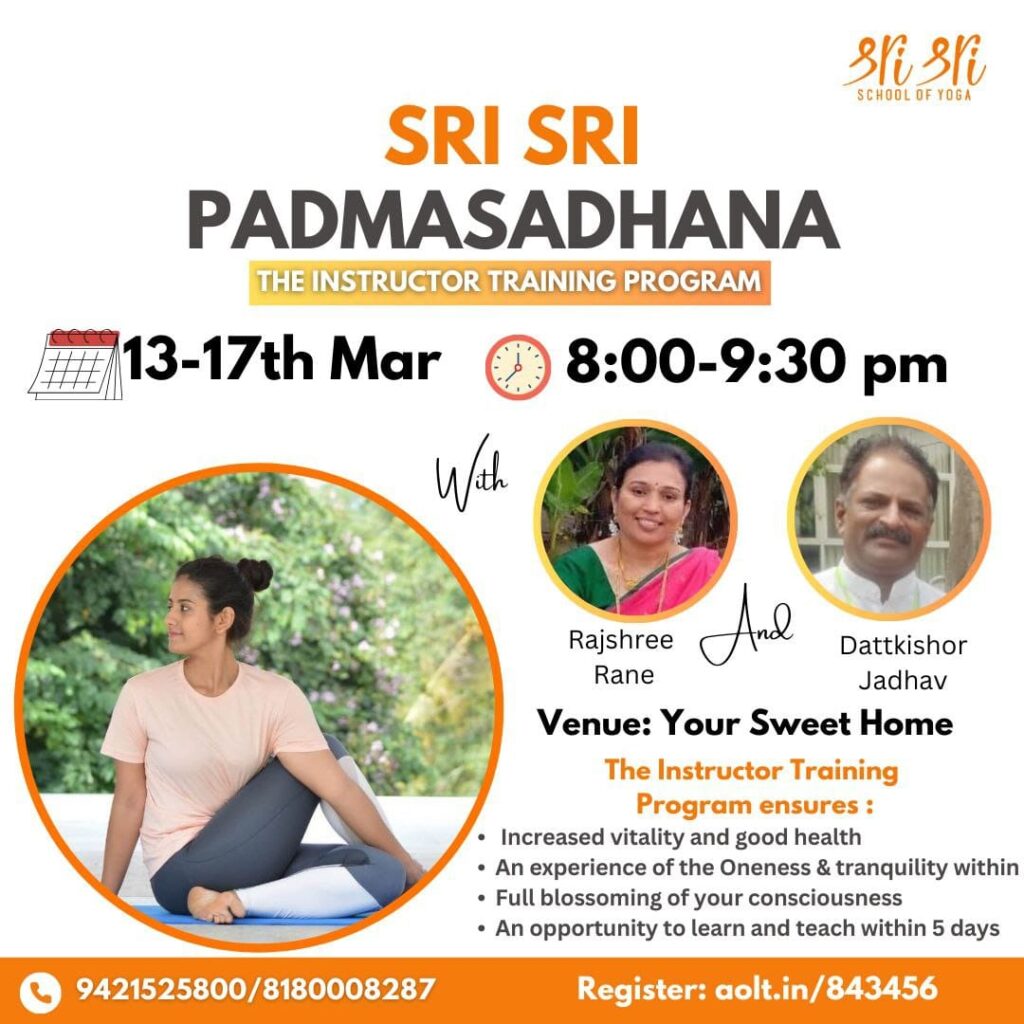 Sri Sri
SCHOOL OF YOGA

SRI SRI
PADMASADHANA
THE INSTRUCTOR TRAINING PROGRAM

13-17th Mar 8:00-9:30 pm

With

Rajshree Rane

And

Dattkishor Jadhav

Venue: Your Sweet Home

The Instructor Training Program ensures :

• Increased vitality and good health
• An experience of the Oneness & tranquility within
• Full blossoming of your consciousness
• An opportunity to learn and teach within 5 days

9421525800/8180008287

Register: aolt.in/843456